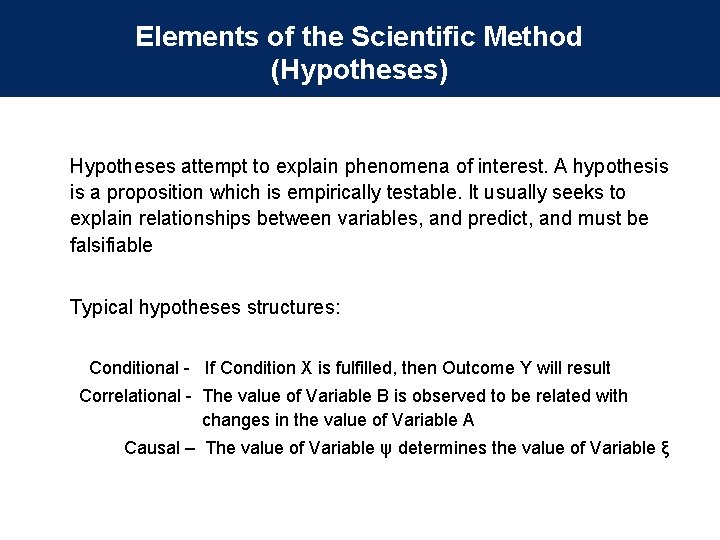 Elements of the Scientific Method (Hypotheses)

Hypotheses attempt to explain phenomena of interest. A hypothesis is a proposition which is empirically testable. It usually seeks to explain relationships between variables, and predict, and must be falsifiable

Typical hypotheses structures:

Conditional - If Condition X is fulfilled, then Outcome Y will result

Correlational - The value of Variable B is observed to be related with changes in the value of Variable A

Causal – The value of Variable ψ determines the value of Variable ξ